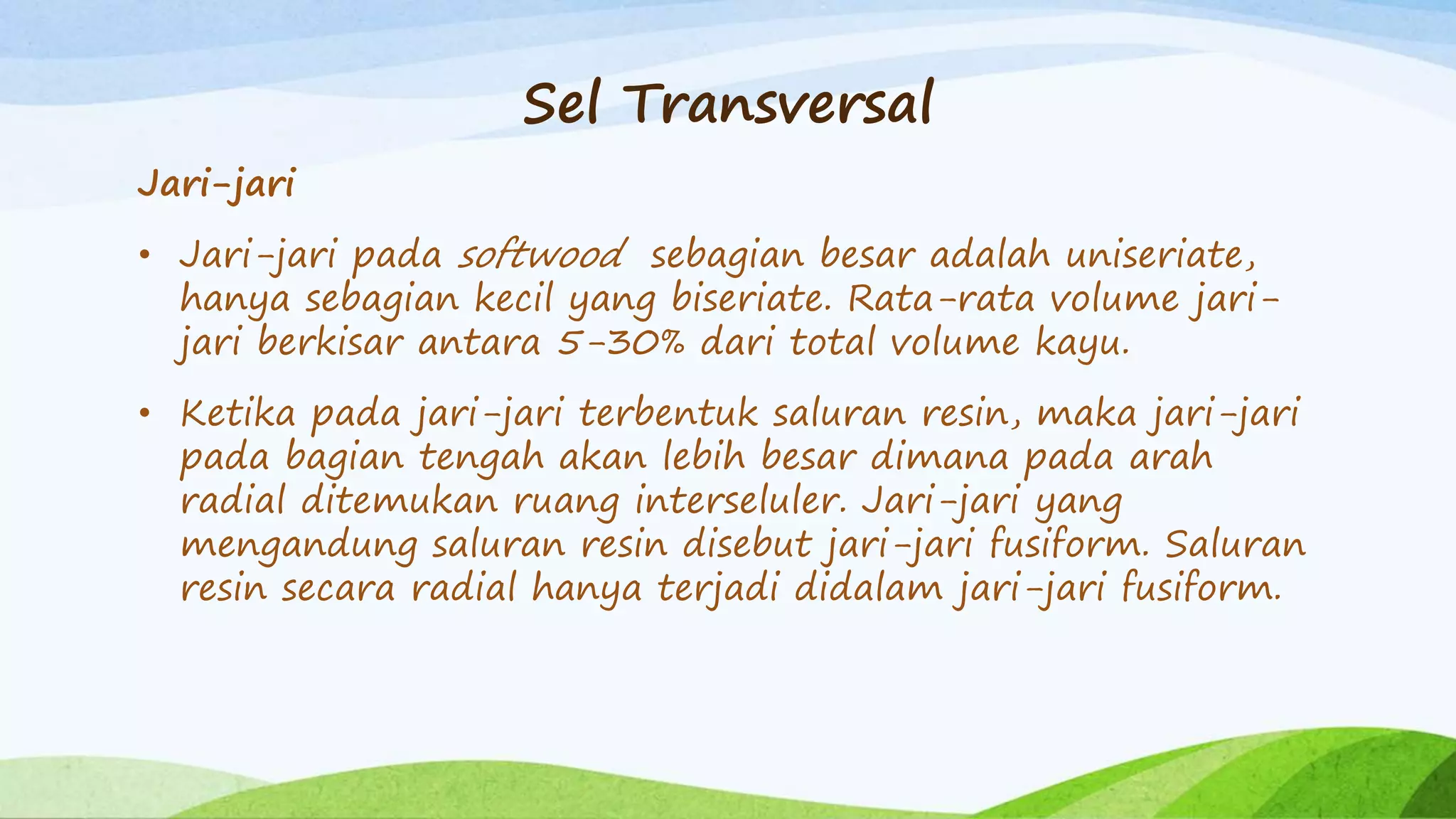 Sel Transversal

Jari-jari

• Jari-jari pada softwood sebagian besar adalah uniseriate, hanya sebagian kecil yang biseriate. Rata-rata volume jari-jari berkisar antara 5-30% dari total volume kayu.

• Ketika pada jari-jari terbentuk saluran resin, maka jari-jari pada bagian tengah akan lebih besar dimana pada arah radial ditemukan ruang interseluler. Jari-jari yang mengandung saluran resin disebut jari-jari fusiform. Saluran resin secara radial hanya terjadi didalam jari-jari fusiform.